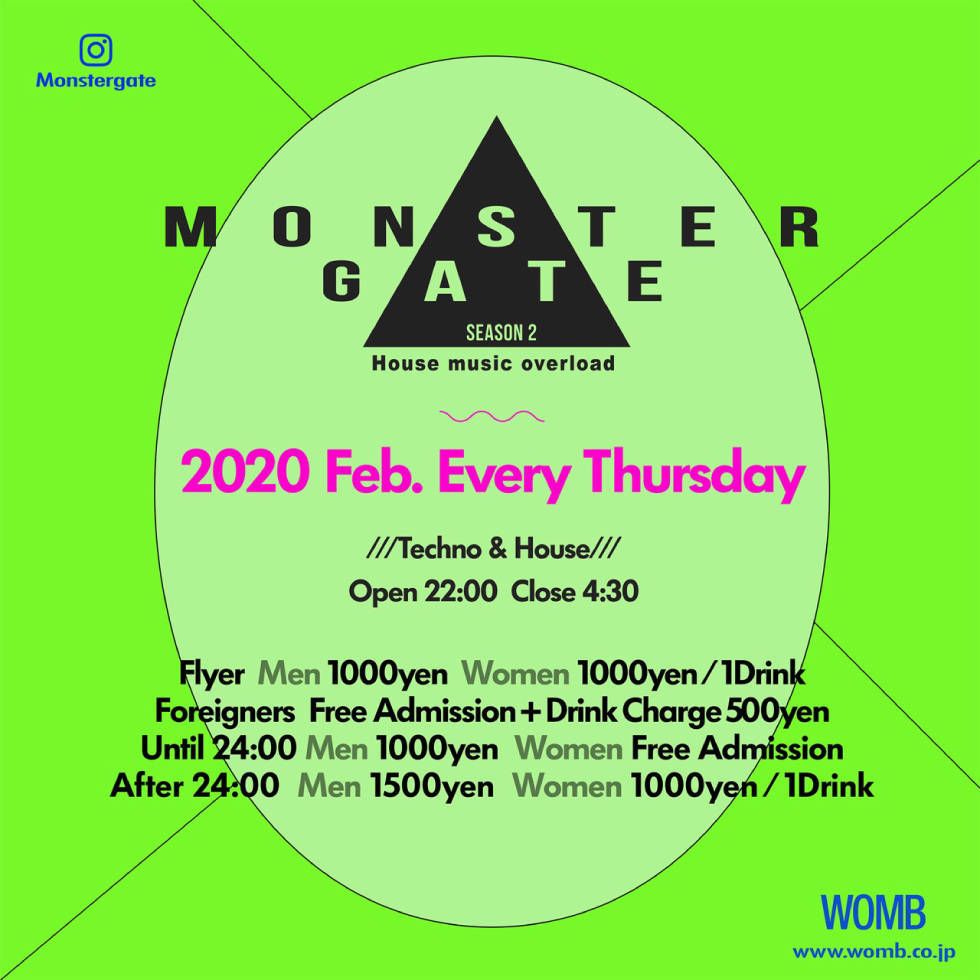 Monstergate

MONSTER
GATE
SEASON 2
House music overload

2020 Feb. Every Thursday

///Techno & House///
Open 22:00 Close 4:30

Flyer Men 1000yen Women 1000yen / 1Drink
Foreigners Free Admission + Drink Charge 500yen
Until 24:00 Men 1000yen Women Free Admission
After 24:00 Men 1500yen Women 1000yen / 1Drink

WOMB
www.womb.co.jp